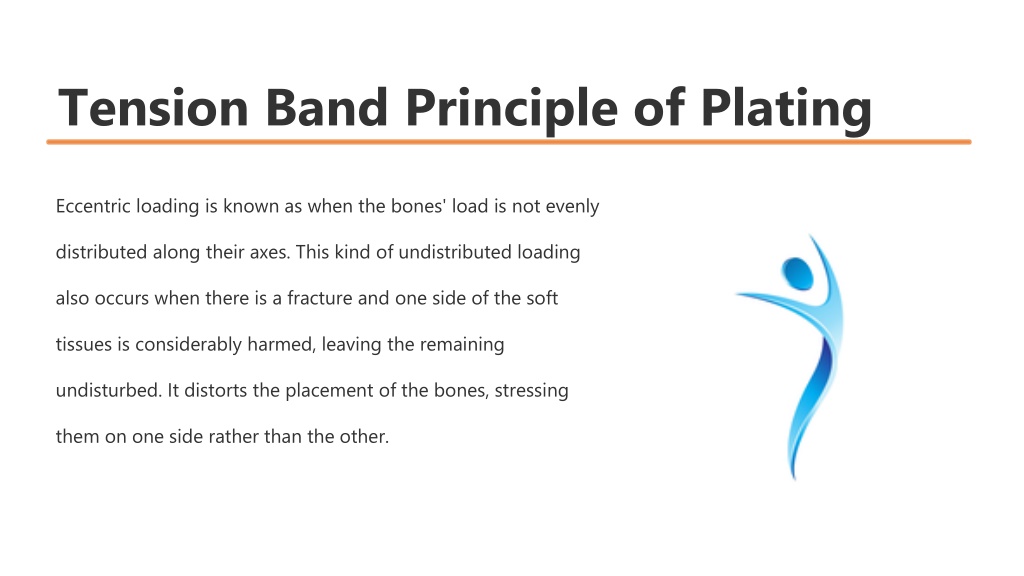 Tension Band Principle of Plating

Eccentric loading is known as when the bones' load is not evenly distributed along their axes. This kind of undistributed loading also occurs when there is a fracture and one side of the soft tissues is considerably harmed, leaving the remaining undisturbed. It distorts the placement of the bones, stressing them on one side rather than the other.